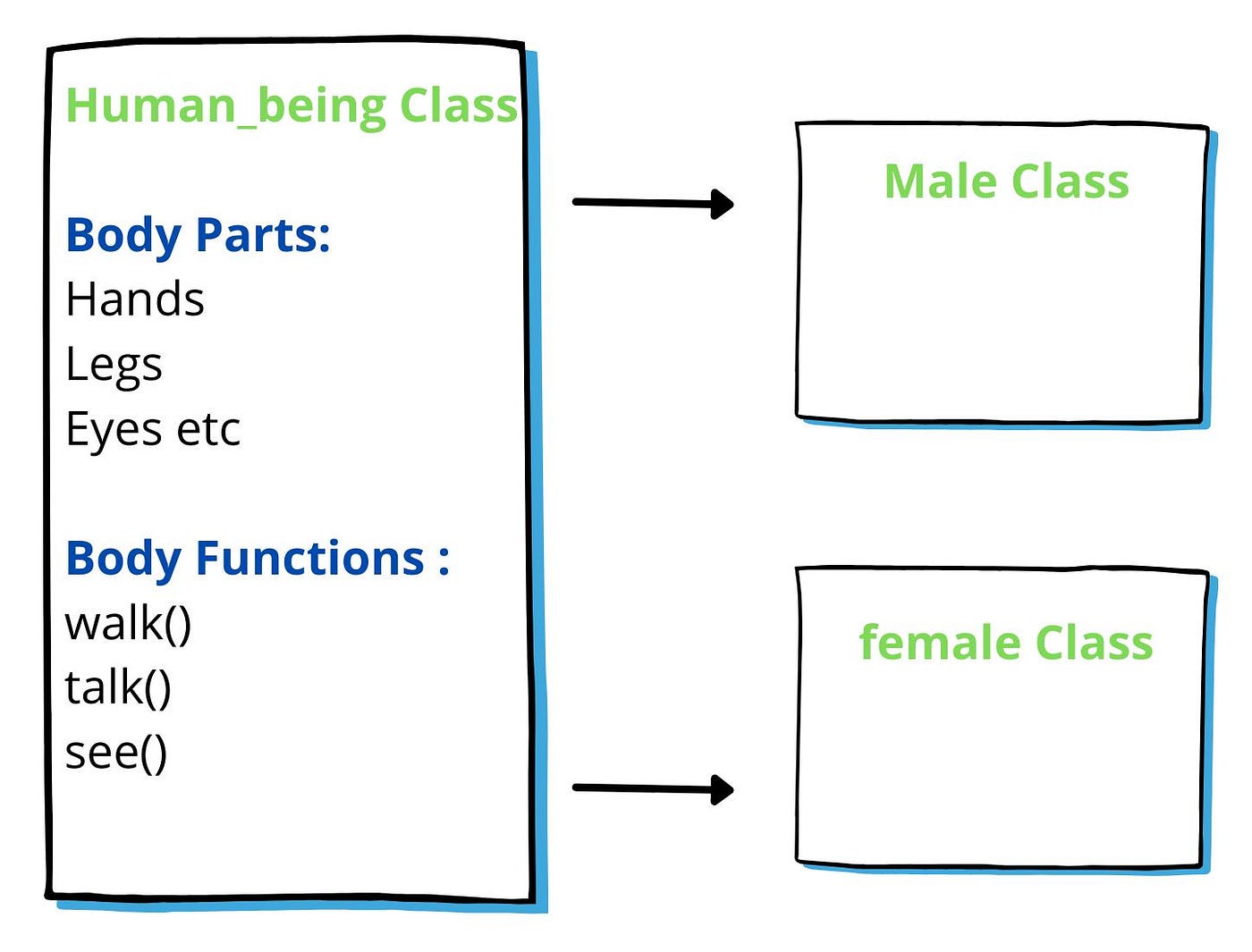 Human_being Class

Body Parts:
Hands
Legs
Eyes etc

Body Functions :
walk()
talk()
see()

Male Class

female Class